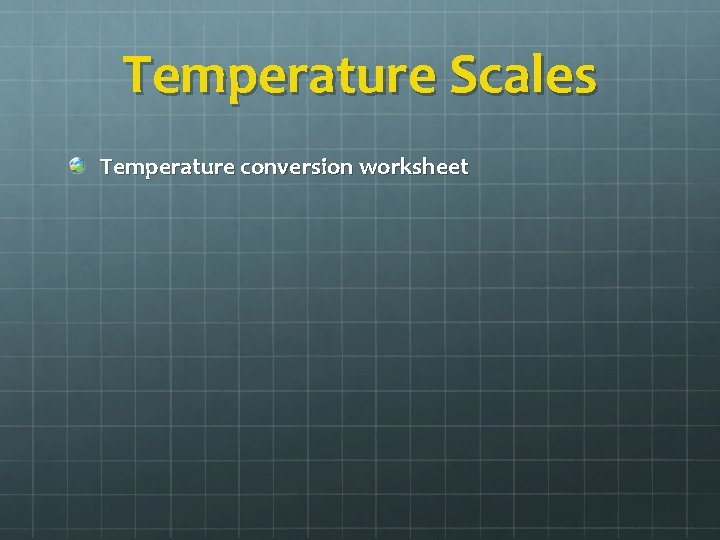 Temperature Scales

Temperature conversion worksheet